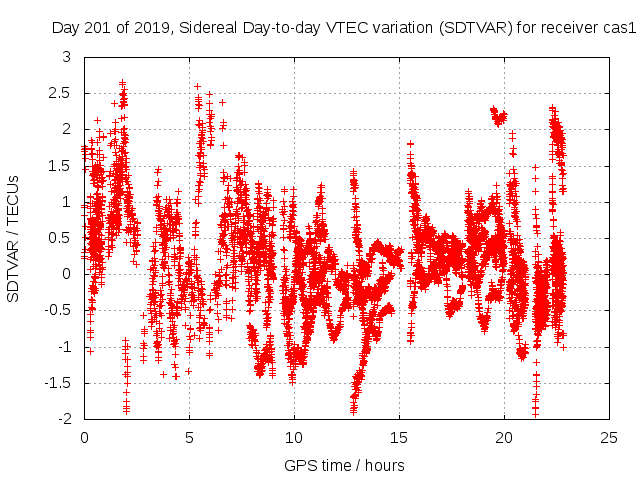 Day 201 of 2019, Sidereal Day-to-day VTEC variation (SDTVAR) for receiver cas1

SDTVAR / TECUs

3
2.5
2
1.5
1
0.5
0
-0.5
-1
-1.5
-2

0 5 10 15 20 25

GPS time / hours